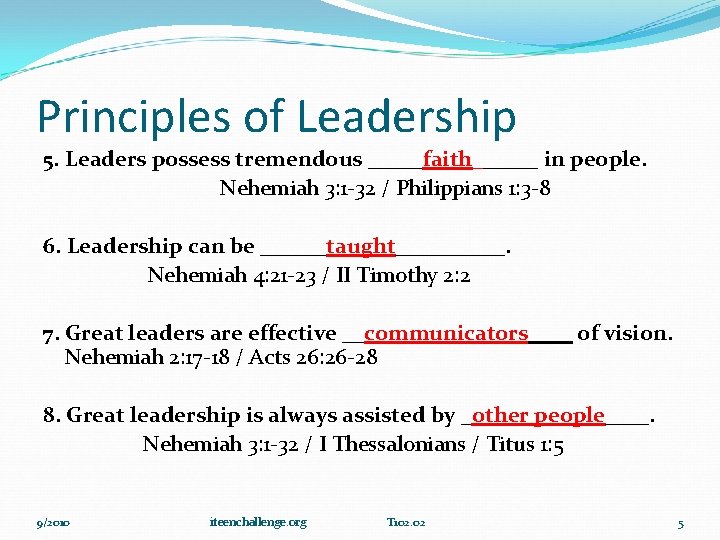 Principles of Leadership

5. Leaders possess tremendous _____faith______ in people.
Nehemiah 3:1-32 / Philippians 1:3-8

6. Leadership can be ______taught__________.
Nehemiah 4:21-23 / II Timothy 2:2

7. Great leaders are effective __communicators____ of vision.
Nehemiah 2:17-18 / Acts 26:26-28

8. Great leadership is always assisted by _other people____.
Nehemiah 3:1-32 / I Thessalonians / Titus 1:5

9/2010 iteenchallenge.org T102.02 5